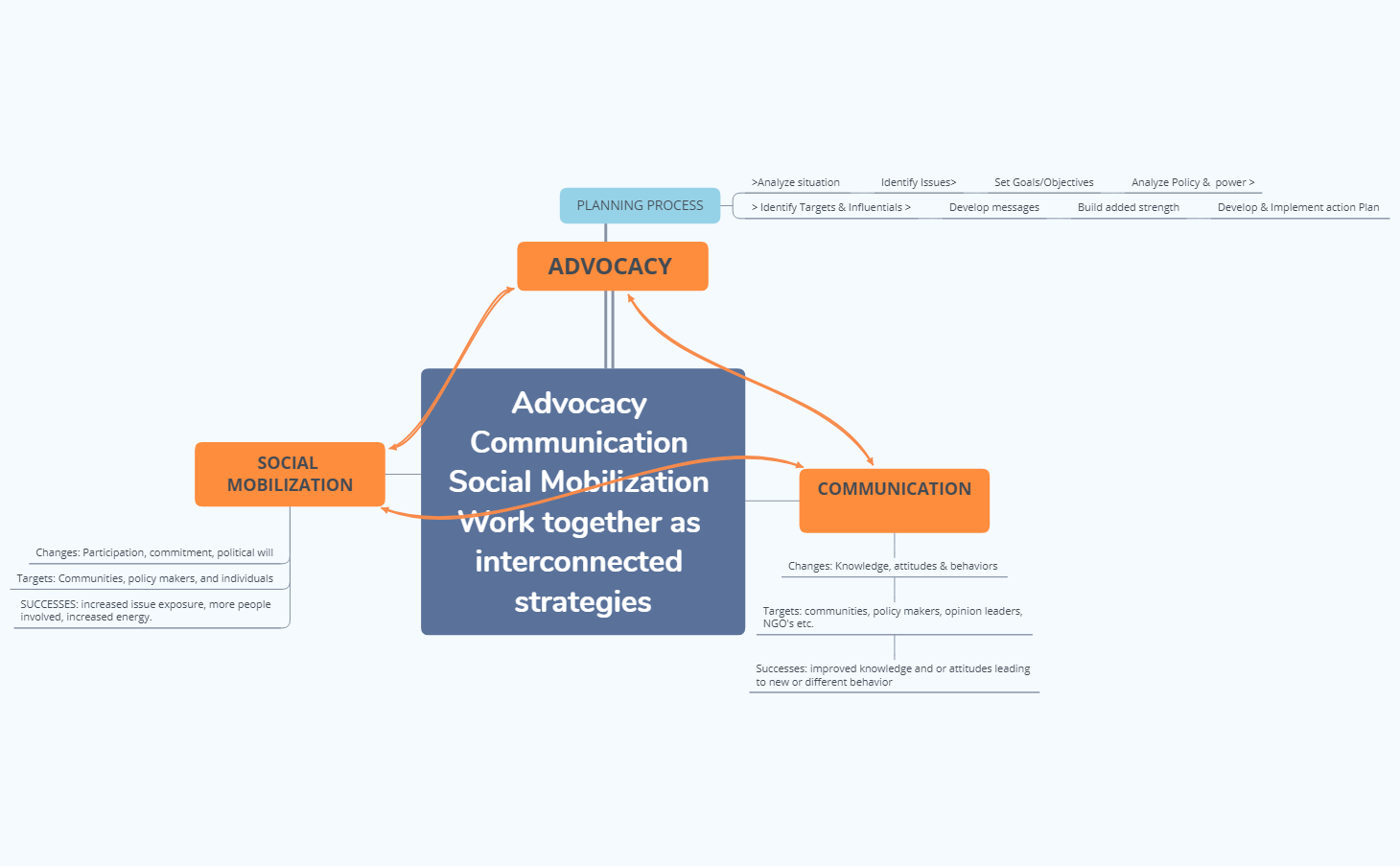 PLANNING PROCESS

>Analyze situation

Identify Issues>

Set Goals/Objectives

Analyze Policy & power >

> Identify Targets & Influentials >

Develop messages

Build added strength

Develop & Implement action Plan

ADVOCACY

Advocacy Communication Social Mobilization Work together as interconnected strategies

SOCIAL MOBILIZATION

Changes: Participation, commitment, political will

Targets: Communities, policy makers, and individuals

SUCCESSES: increased issue exposure, more people involved, increased energy.

COMMUNICATION

Changes: Knowledge, attitudes & behaviors

Targets: communities, policy makers, opinion leaders, NGO's etc.

Successes: improved knowledge and or attitudes leading to new or different behavior